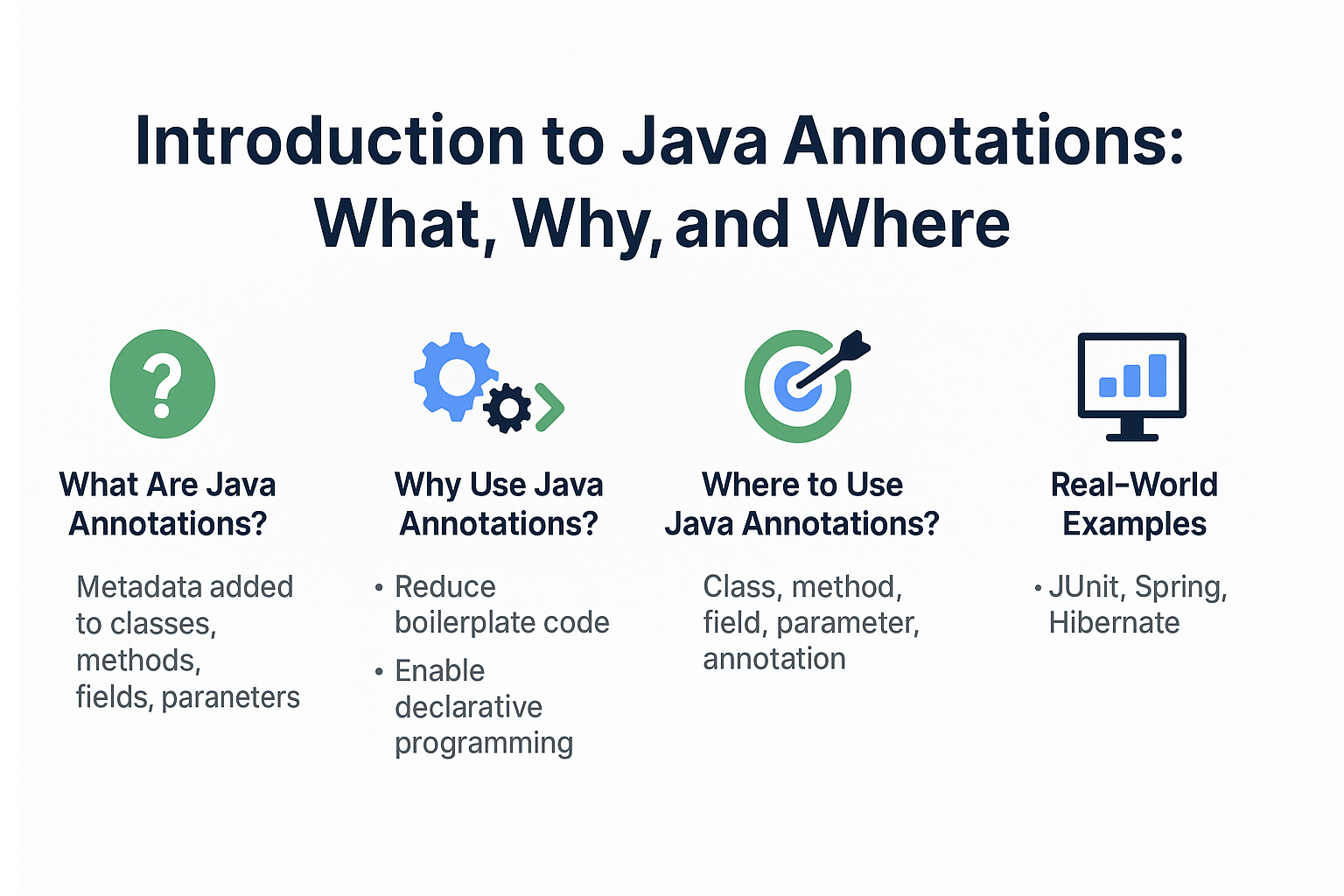 Introduction to Java Annotations: What, Why, and Where

What Are Java Annotations?

Metadata added to classes, methods, fields, paraneters

Why Use Java Annotations?

• Reduce boilerplate code
• Enable declarative programming

Where to Use Java Annotations?

Class, method, field, parameter, annotation

Real-World Examples

• JUnit, Spring, Hibernate